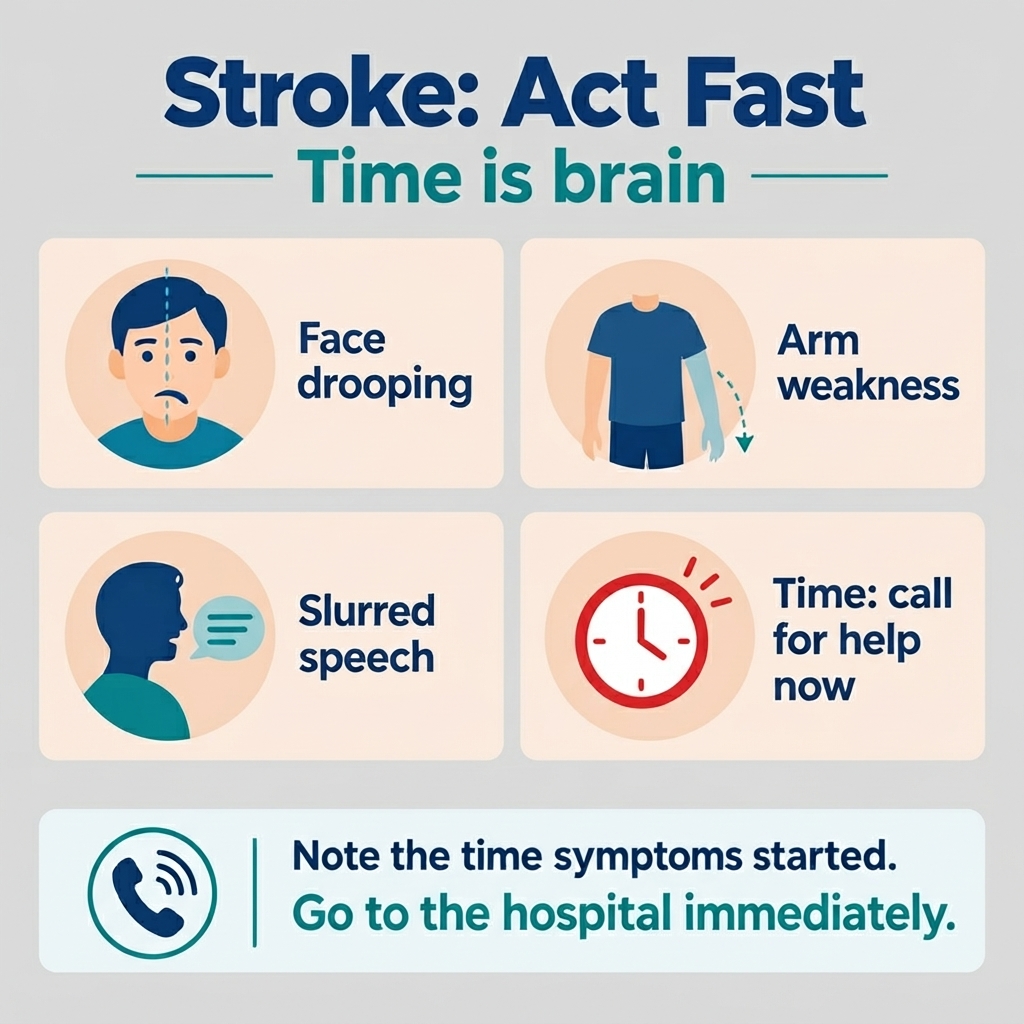 Stroke: Act Fast

Time is brain

Face drooping

Arm weakness

Slurred speech

Time: call for help now

Note the time symptoms started.
Go to the hospital immediately.